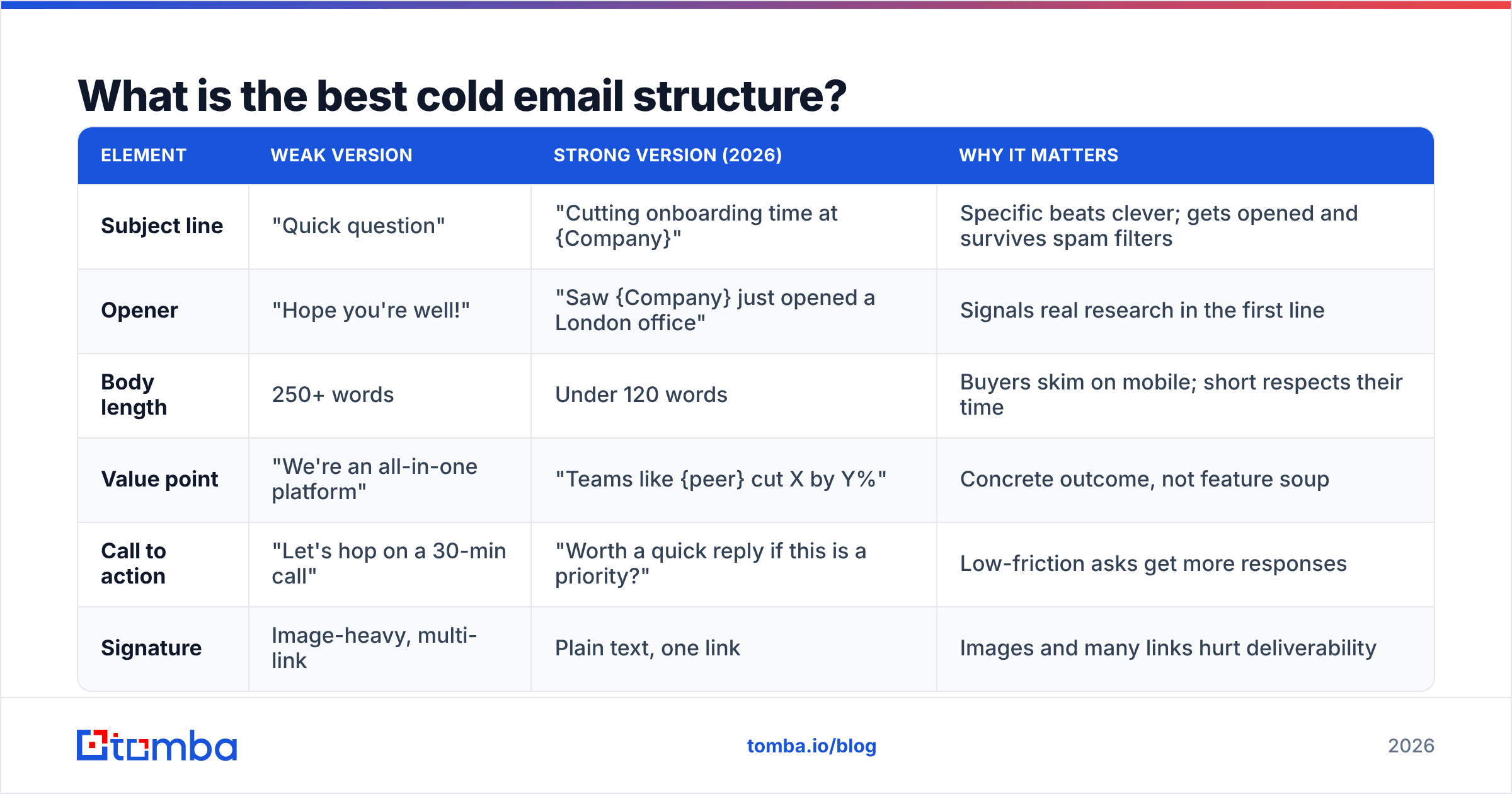 What is the best cold email structure?

| ELEMENT | WEAK VERSION | STRONG VERSION (2026) | WHY IT MATTERS |
|---|---|---|---|
| Subject line | "Quick question" | "Cutting onboarding time at {Company}" | Specific beats clever; gets opened and survives spam filters |
| Opener | "Hope you're well!" | "Saw {Company} just opened a London office" | Signals real research in the first line |
| Body length | 250+ words | Under 120 words | Buyers skim on mobile; short respects their time |
| Value point | "We're an all-in-one platform" | "Teams like {peer} cut X by Y%" | Concrete outcome, not feature soup |
| Call to action | "Let's hop on a 30-min call" | "Worth a quick reply if this is a priority?" | Low-friction asks get more responses |
| Signature | Image-heavy, multi-link | Plain text, one link | Images and many links hurt deliverability |

tomba

tomba.io/blog

2026